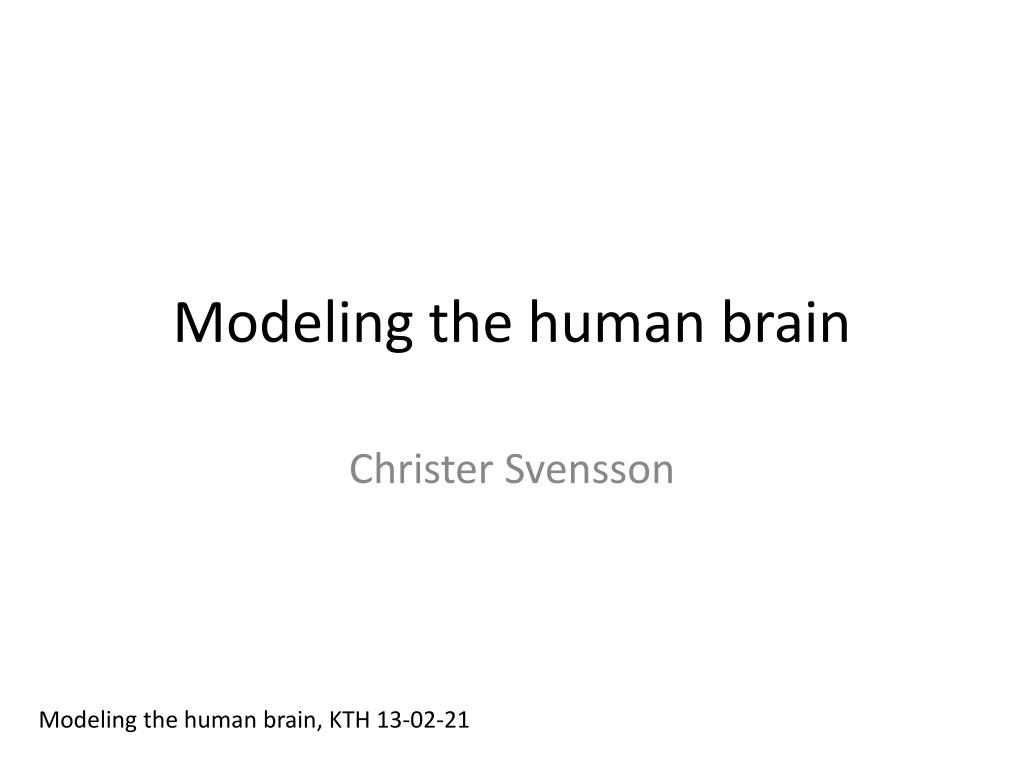 Modeling the human brain

Christer Svensson

Modeling the human brain, KTH 13-02-21